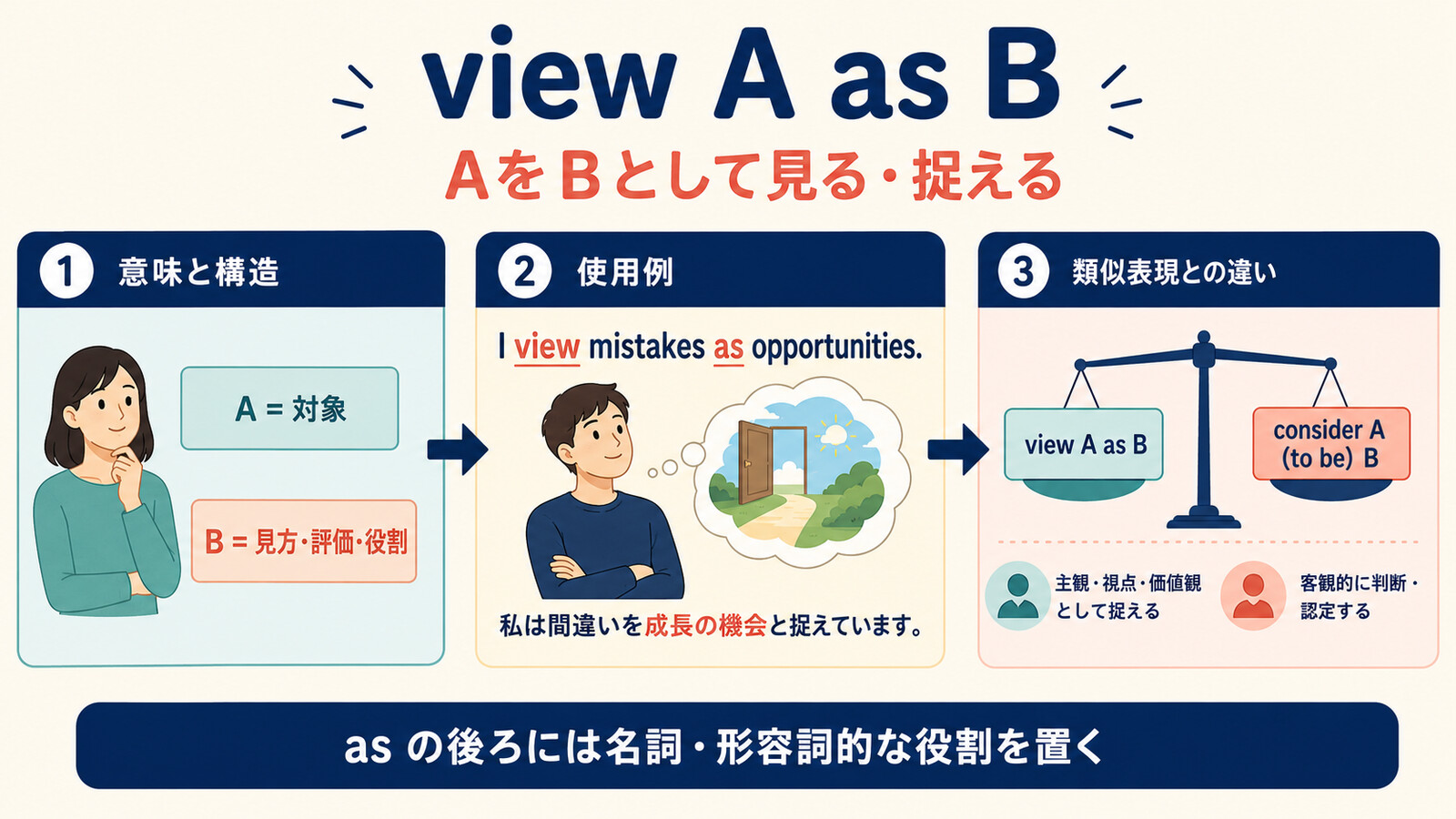 view A as B

AをBとして見る・捉える

1 意味と構造

A = 対象

B = 見方・評価・役割

2 使用例

I view mistakes as opportunities.

私は間違いを成長の機会と捉えています。

3 類似表現との違い

view A as B

consider A (to be) B

主観・視点・価値観として捉える

客観的に判断・認定する

as の後ろには名詞・形容詞的な役割を置く